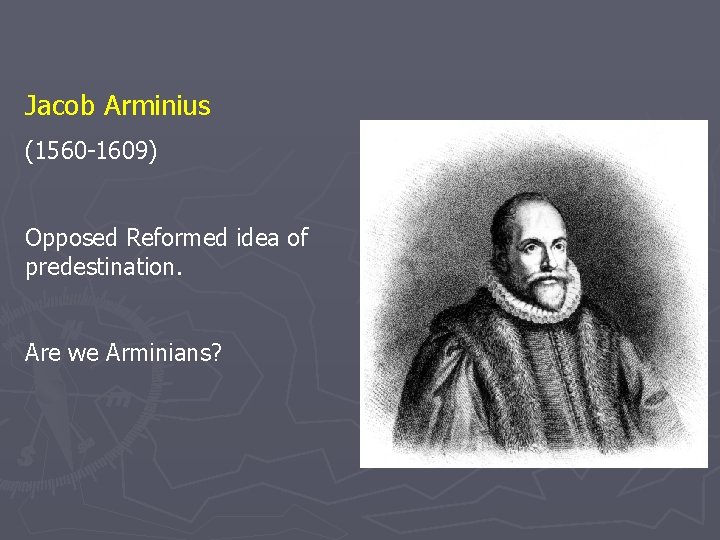 Jacob Arminius

(1560-1609)

Opposed Reformed idea of predestination.

Are we Arminians?